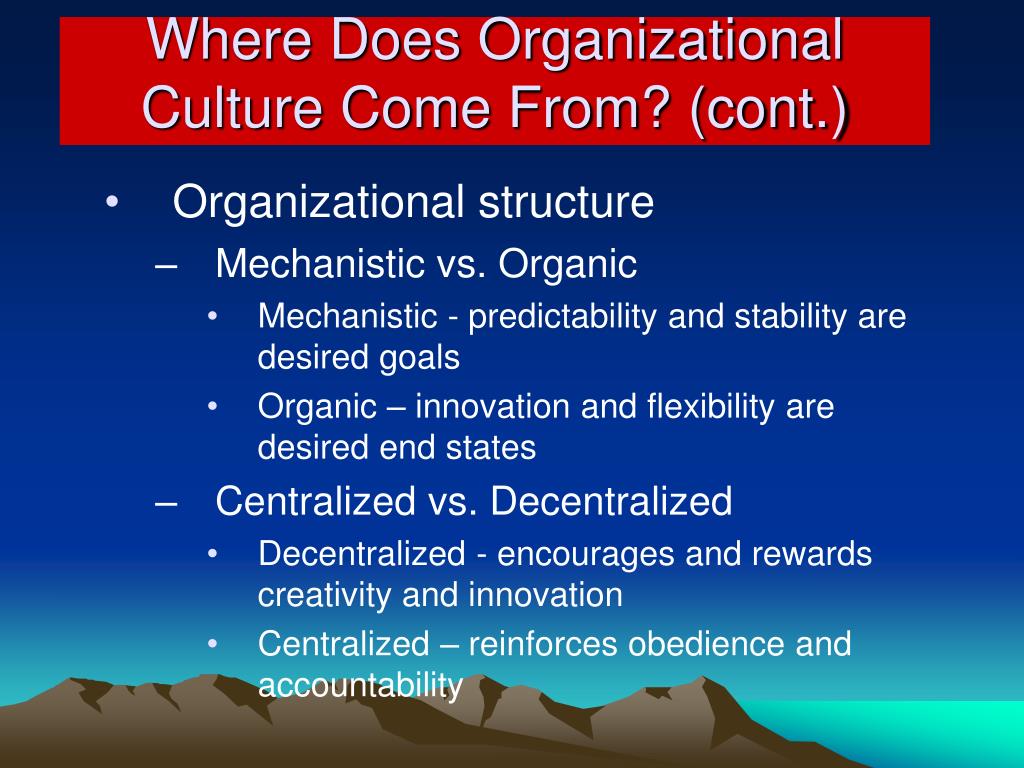 Where Does Organizational Culture Come From? (cont.)

• Organizational structure

– Mechanistic vs. Organic

• Mechanistic - predictability and stability are desired goals

• Organic – innovation and flexibility are desired end states

– Centralized vs. Decentralized

• Decentralized - encourages and rewards creativity and innovation

• Centralized – reinforces obedience and accountability